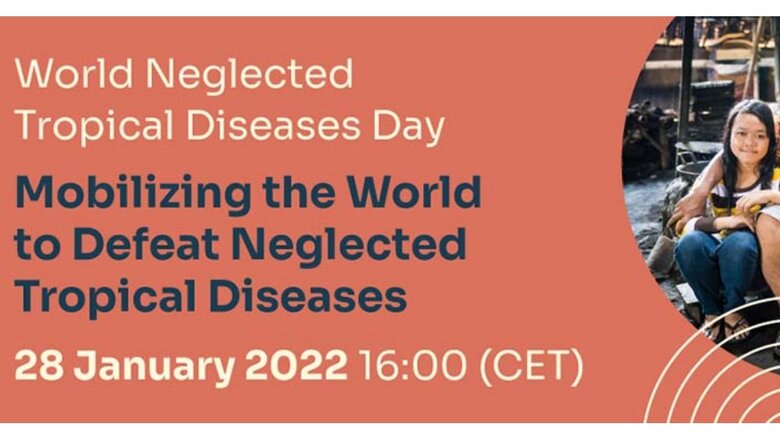 World Neglected Tropical Diseases Day

Mobilizing the World to Defeat Neglected Tropical Diseases

28 January 2022 16:00 (CET)